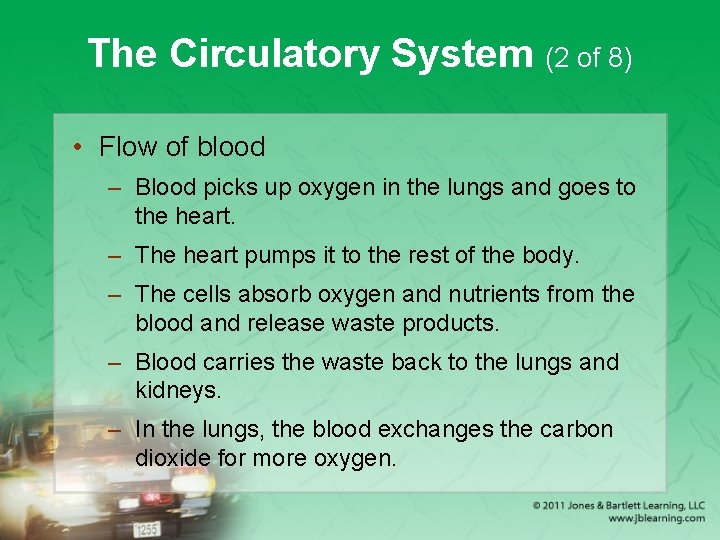 The Circulatory System (2 of 8)

• Flow of blood
– Blood picks up oxygen in the lungs and goes to the heart.
– The heart pumps it to the rest of the body.
– The cells absorb oxygen and nutrients from the blood and release waste products.
– Blood carries the waste back to the lungs and kidneys.
– In the lungs, the blood exchanges the carbon dioxide for more oxygen.

1255

© 2011 Jones & Bartlett Learning, LLC
www.jblearning.com